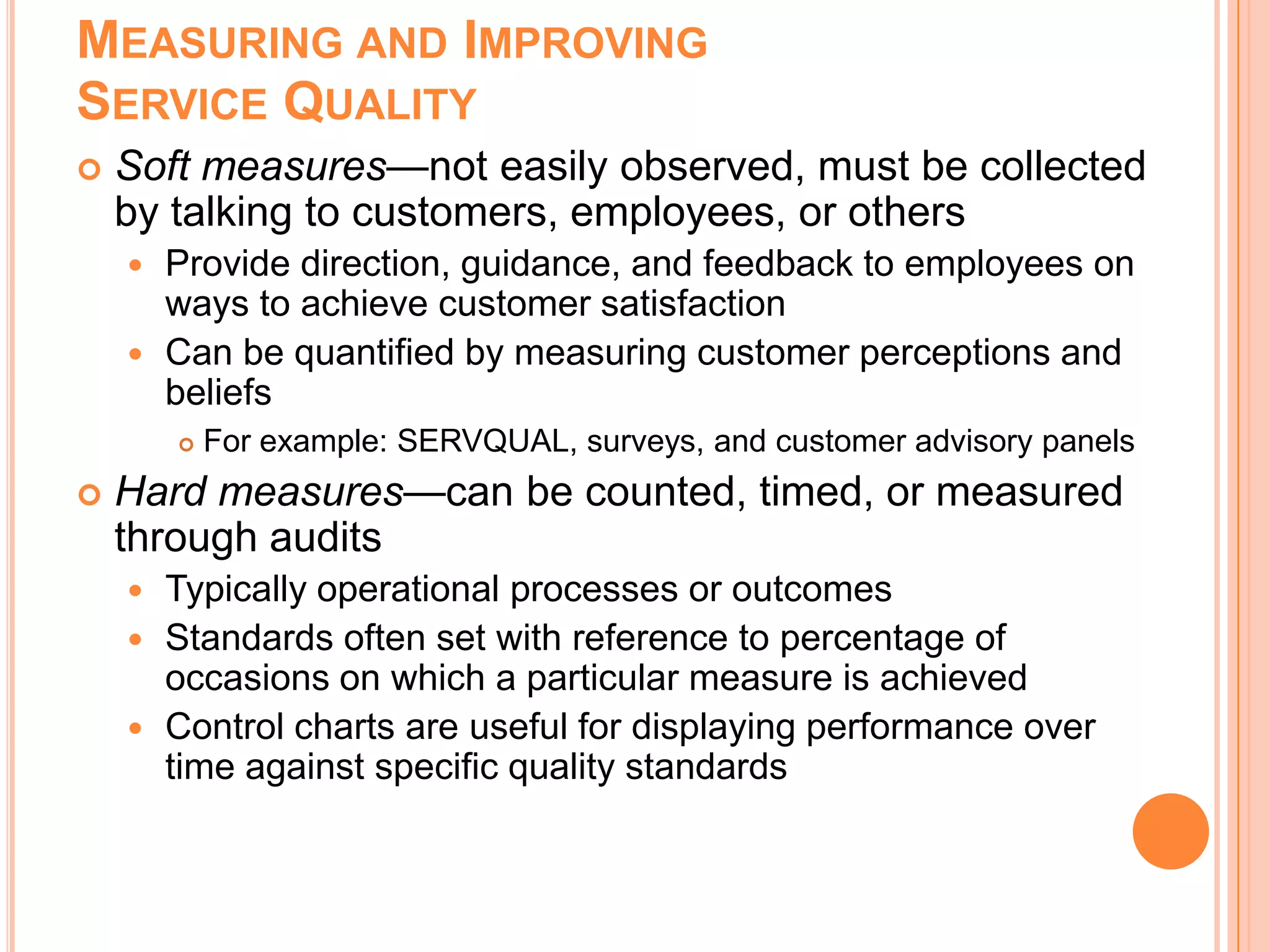 MEASURING AND IMPROVING SERVICE QUALITY

Soft measures—not easily observed, must be collected by talking to customers, employees, or others

Provide direction, guidance, and feedback to employees on ways to achieve customer satisfaction

Can be quantified by measuring customer perceptions and beliefs

For example: SERVQUAL, surveys, and customer advisory panels

Hard measures—can be counted, timed, or measured through audits

Typically operational processes or outcomes

Standards often set with reference to percentage of occasions on which a particular measure is achieved

Control charts are useful for displaying performance over time against specific quality standards